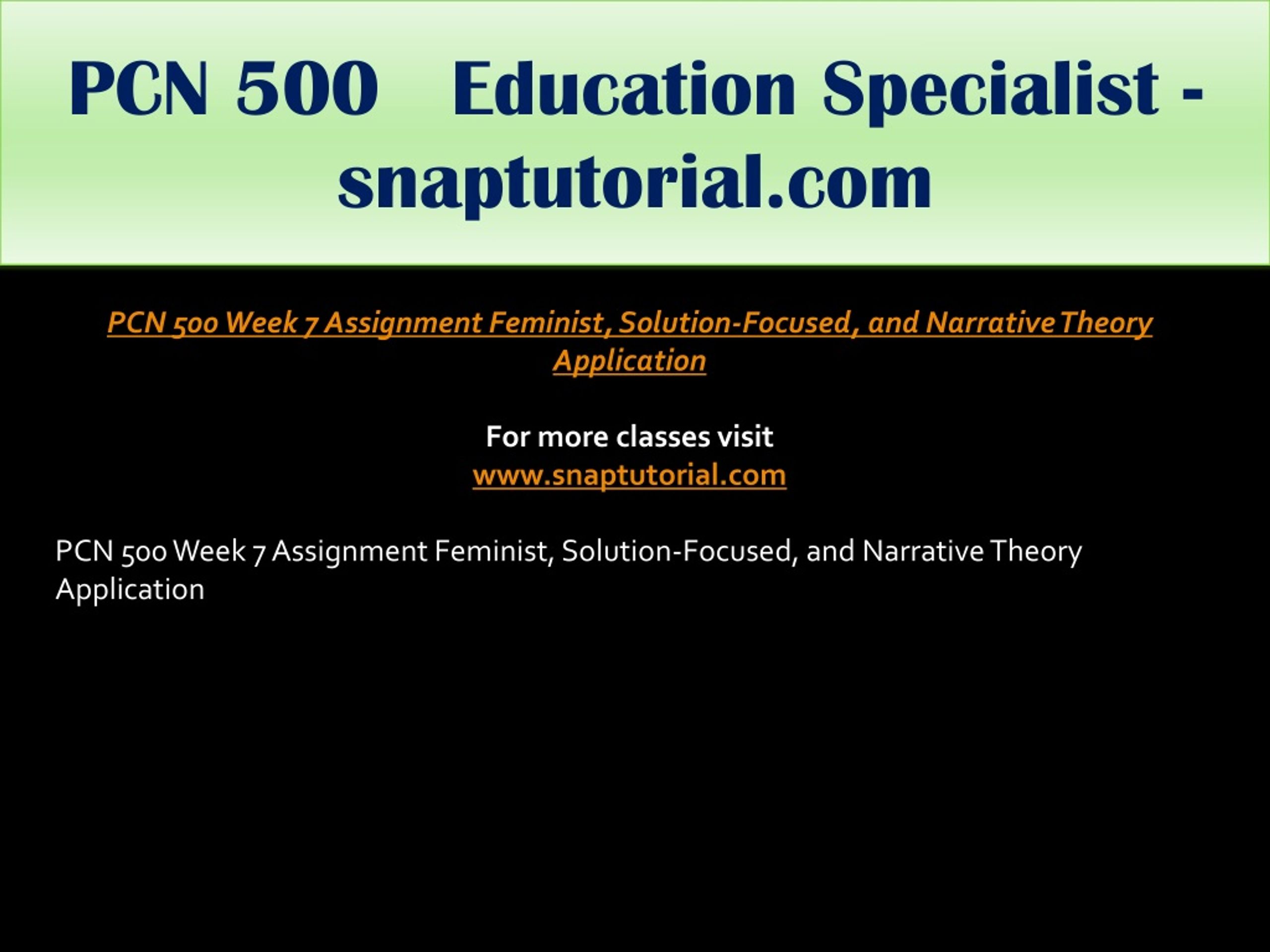 PCN 500 Education Specialist - snaptutorial.com

PCN 500 Week 7 Assignment Feminist, Solution-Focused, and Narrative Theory Application

For more classes visit
www.snaptutorial.com

PCN 500 Week 7 Assignment Feminist, Solution-Focused, and Narrative Theory Application